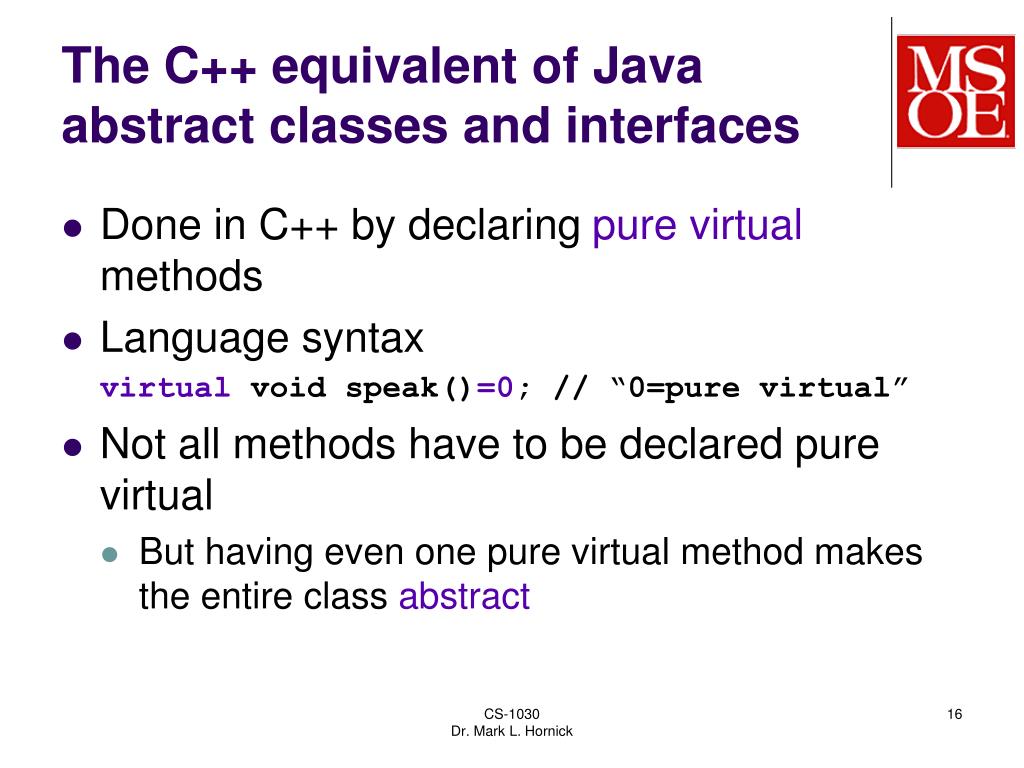 The C++ equivalent of Java abstract classes and interfaces

MSOE

- Done in C++ by declaring pure virtual methods
- Language syntax
virtual void speak()=0; // “0=pure virtual”
- Not all methods have to be declared pure virtual
  - But having even one pure virtual method makes the entire class abstract

CS-1030
Dr. Mark L. Hornick

16